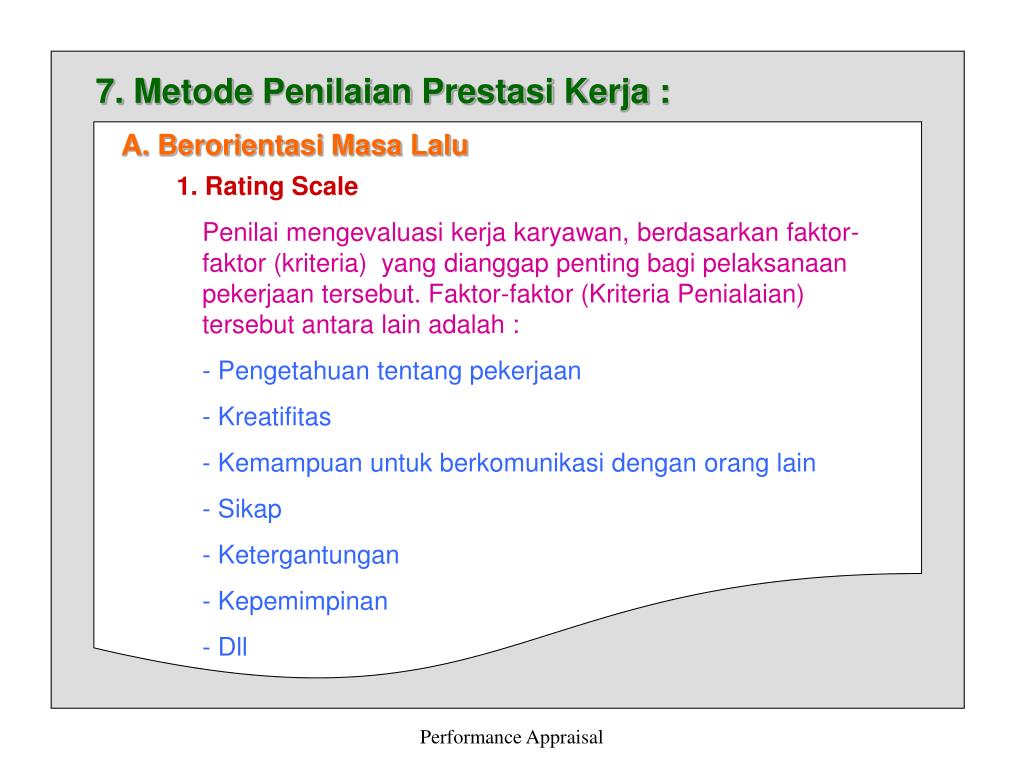 7. Metode Penilaian Prestasi Kerja :

A. Berorientasi Masa Lalu

1. Rating Scale

Penilai mengevaluasi kerja karyawan, berdasarkan faktor-faktor (kriteria) yang dianggap penting bagi pelaksanaan pekerjaan tersebut. Faktor-faktor (Kriteria Penialaian) tersebut antara lain adalah :

- Pengetahuan tentang pekerjaan

- Kreatifitas

- Kemampuan untuk berkomunikasi dengan orang lain

- Sikap

- Ketergantungan

- Kepemimpinan

- Dll

Performance Appraisal